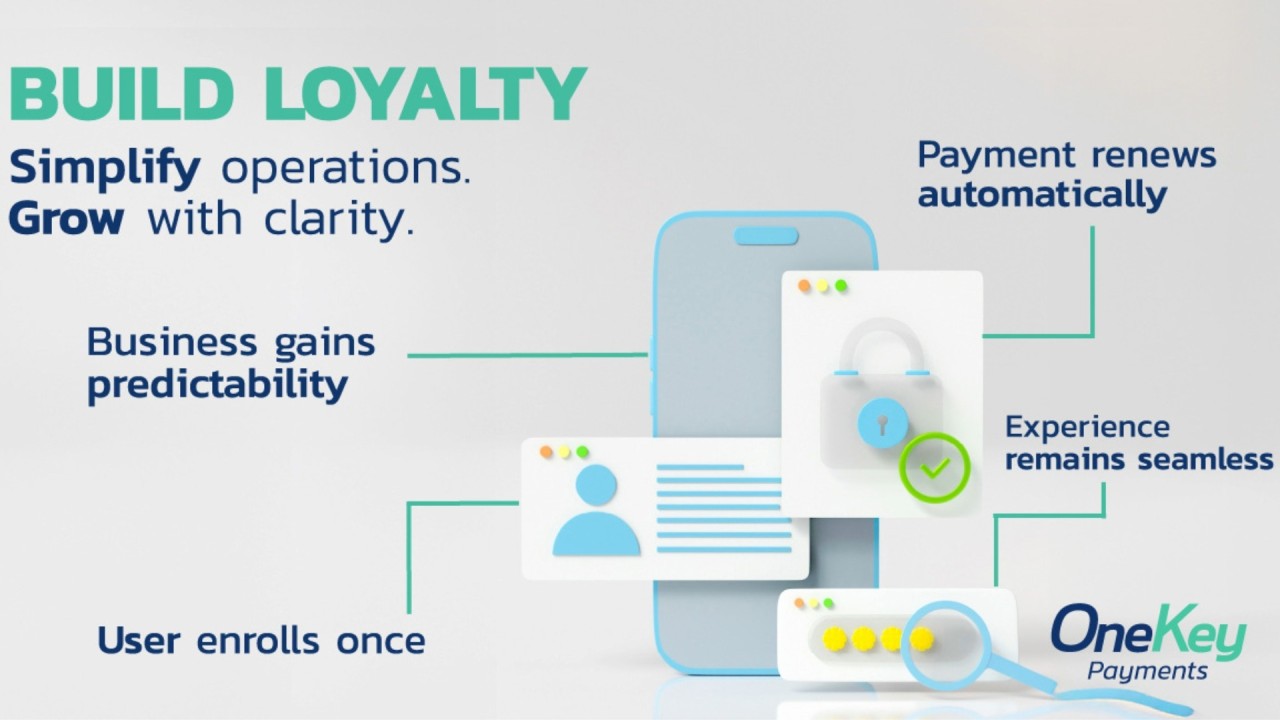 BUILD LOYALTY

Simplify operations. Grow with clarity.

Payment renews automatically

Business gains predictability

Experience remains seamless

User enrolls once

OneKey Payments